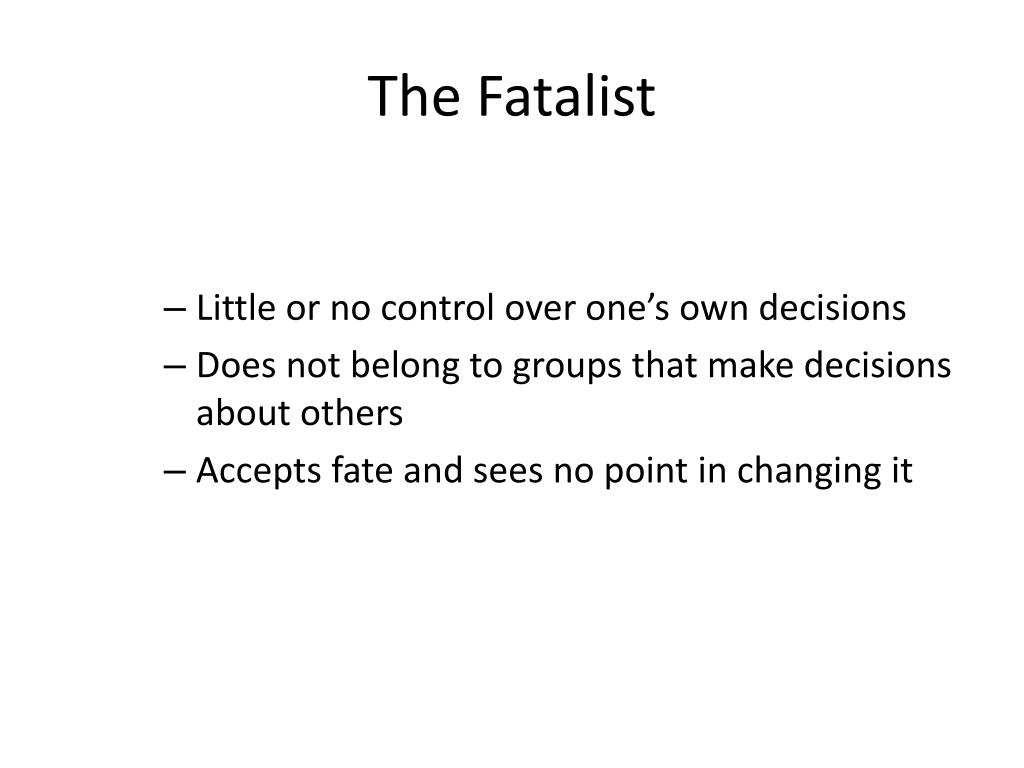 The Fatalist

– Little or no control over one’s own decisions
– Does not belong to groups that make decisions about others
– Accepts fate and sees no point in changing it